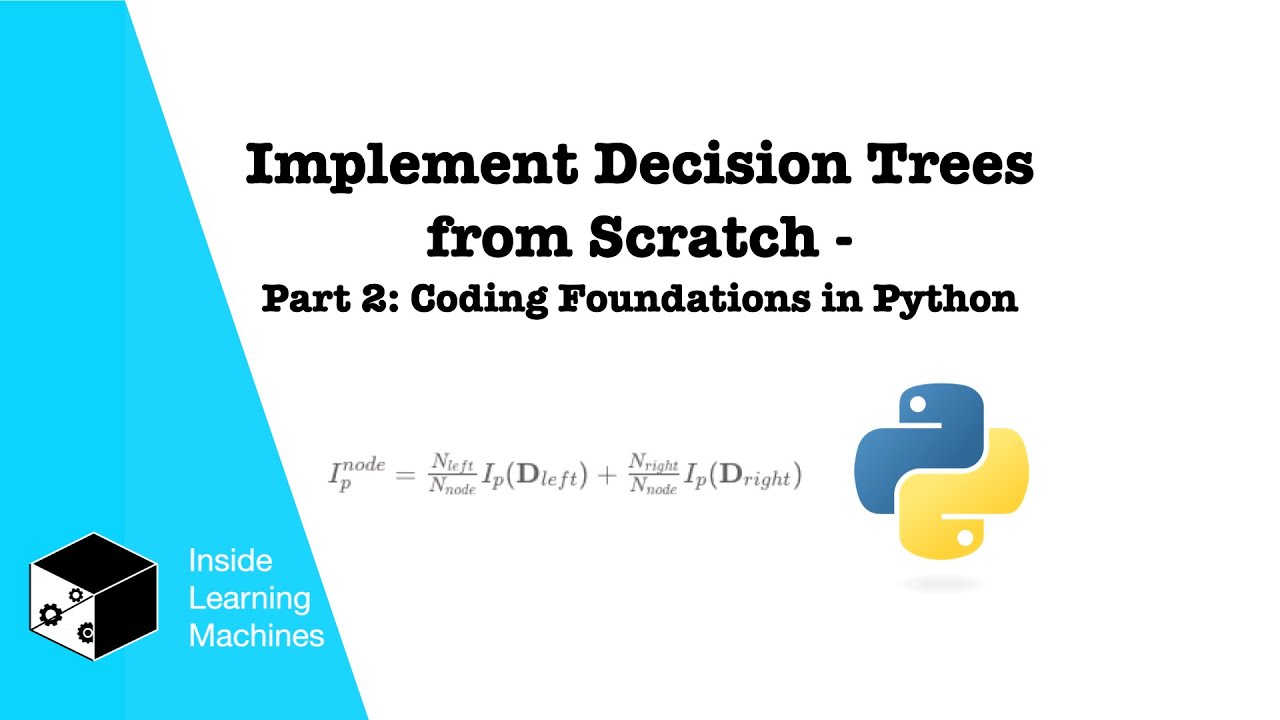 Implement Decision Trees from Scratch -

Part 2: Coding Foundations in Python

$I_p^{node} = \frac{N_{left}}{N_{node}} I_p(\mathbf{D}_{left}) + \frac{N_{right}}{N_{node}} I_p(\mathbf{D}_{right})$

Inside Learning Machines